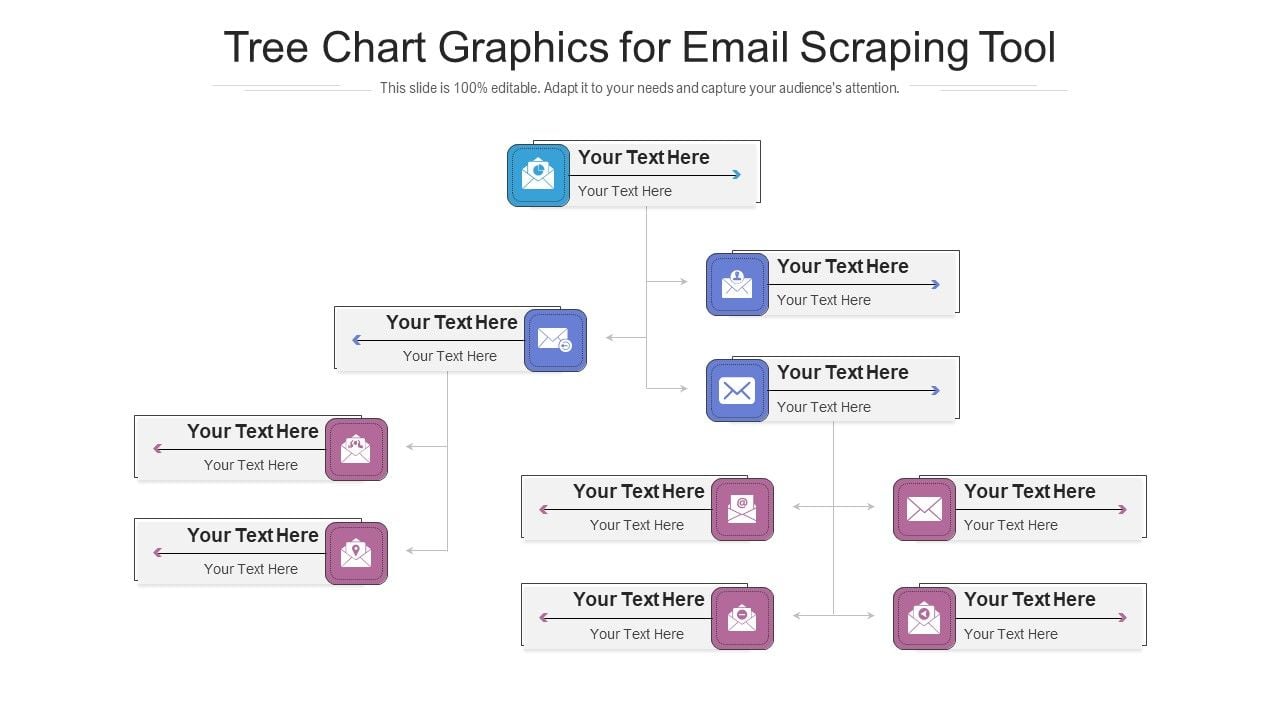 Tree Chart Graphics for Email Scraping Tool

This slide is 100% editable. Adapt it to your needs and capture your audience's attention.

Your Text Here
Your Text Here

Your Text Here
Your Text Here

Your Text Here
Your Text Here

Your Text Here
Your Text Here

Your Text Here
Your Text Here

Your Text Here
Your Text Here

Your Text Here
Your Text Here

Your Text Here
Your Text Here

Your Text Here
Your Text Here

Your Text Here
Your Text Here